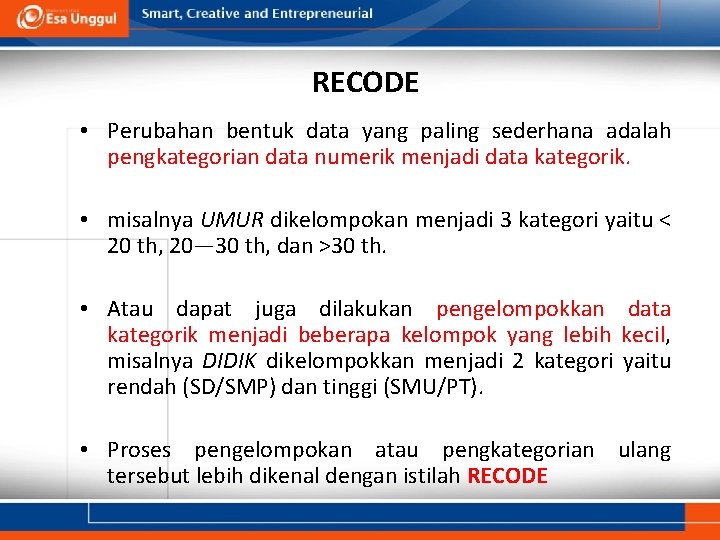 Esa Unggul

Smart, Creative and Entrepreneurial

RECODE

• Perubahan bentuk data yang paling sederhana adalah pengkategorian data numerik menjadi data kategorik.

• misalnya UMUR dikelompokan menjadi 3 kategori yaitu < 20 th, 20—30 th, dan >30 th.

• Atau dapat juga dilakukan pengelompokkan data kategorik menjadi beberapa kelompok yang lebih kecil, misalnya DIDIK dikelompokkan menjadi 2 kategori yaitu rendah (SD/SMP) dan tinggi (SMU/PT).

• Proses pengelompokan atau pengkategorian ulang tersebut lebih dikenal dengan istilah RECODE